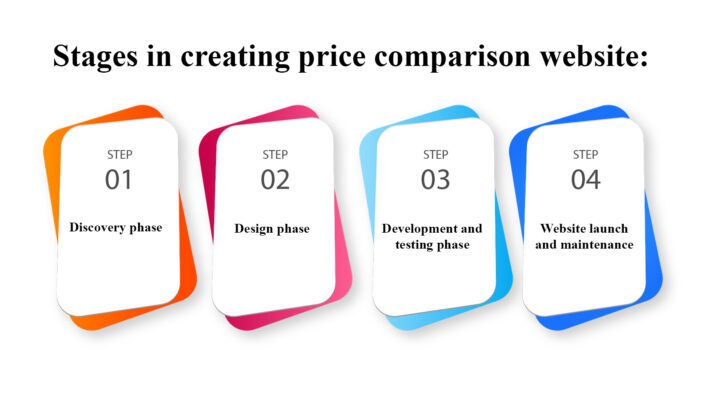 Stages in creating price comparison website:

STEP
01
Discovery phase

STEP
02
Design phase

STEP
03
Development and testing phase

STEP
04
Website launch and maintenance